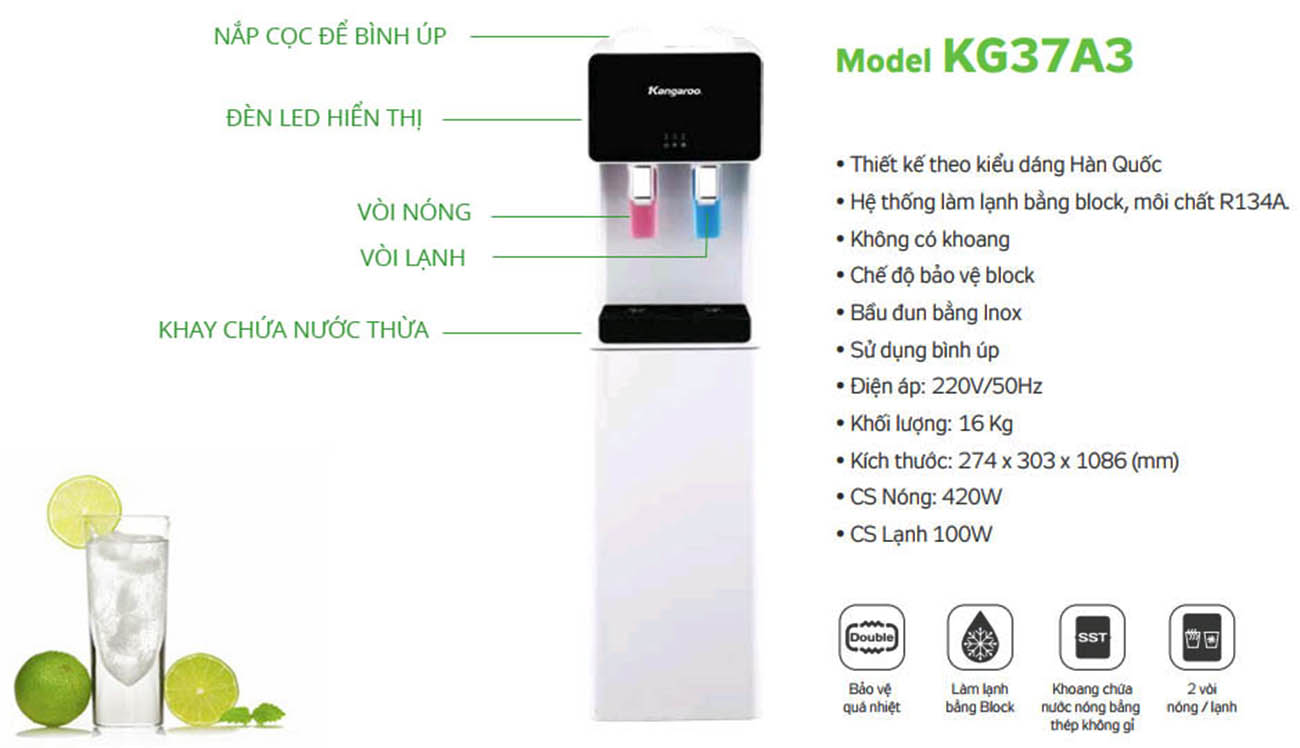 NẮP CỌC ĐỂ BÌNH ÚP

ĐÈN LED HIỂN THỊ

VÒI NÓNG

VÒI LẠNH

KHAY CHỨA NƯỚC THỪA

Kangaroo

Model KG37A3

• Thiết kế theo kiểu dáng Hàn Quốc
• Hệ thống làm lạnh bằng block, môi chất R134A.
• Không có khoang
• Chế độ bảo vệ block
• Bầu đun bằng Inox
• Sử dụng bình úp
• Điện áp: 220V/50Hz
• Khối lượng: 16 Kg
• Kích thước: 274 x 303 x 1086 (mm)
• CS Nóng: 420W
• CS Lạnh 100W

Double
Bảo vệ quá nhiệt

Làm lạnh bằng Block

SST
Khoang chứa nước nóng bằng thép không gỉ

2 vòi nóng / lạnh